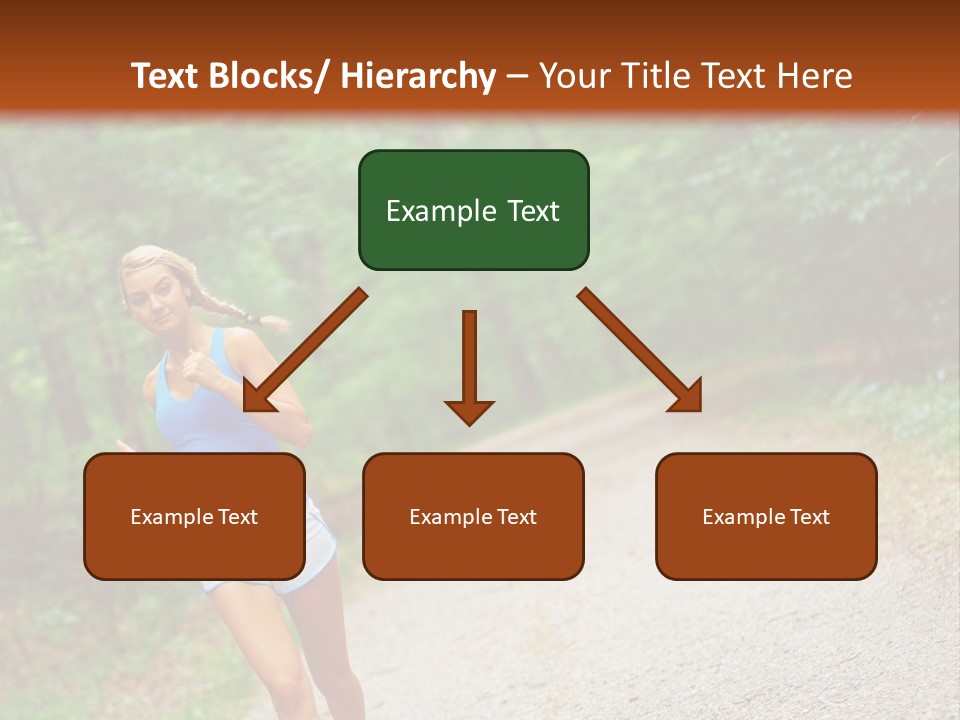 Text Blocks/ Hierarchy – Your Title Text Here

Example Text

Example Text

Example Text

Example Text